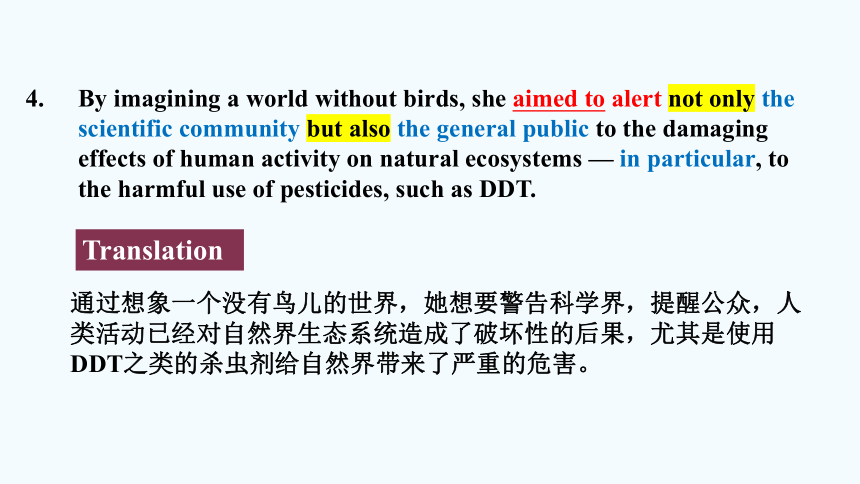 4. By imagining a world without birds, she aimed to alert not only the scientific community but also the general public to the damaging effects of human activity on natural ecosystems — in particular, to the harmful use of pesticides, such as DDT.

Translation

通过想象一个没有鸟儿的世界，她想要警告科学界，提醒公众，人类活动已经对自然界生态系统造成了破坏性的后果，尤其是使用DDT之类的杀虫剂给自然界带来了严重的危害。